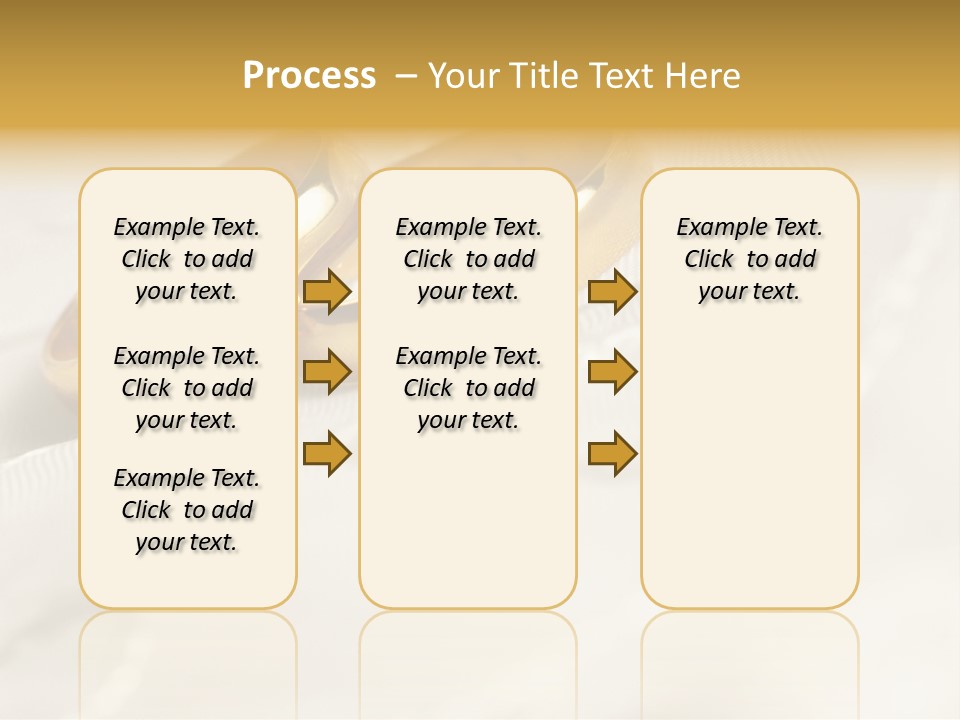 Process – Your Title Text Here

Example Text. Click to add your text.

Example Text. Click to add your text.

Example Text. Click to add your text.

Example Text. Click to add your text.

Example Text. Click to add your text.

Example Text. Click to add your text.